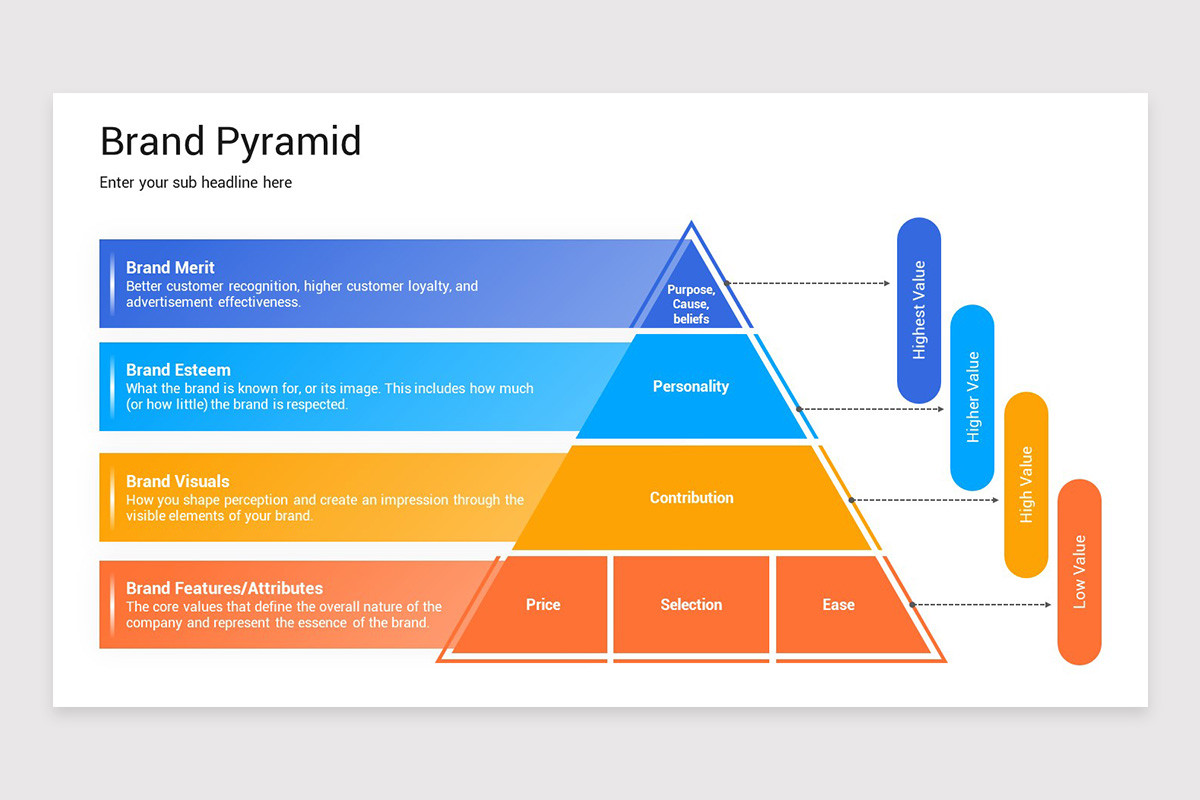 Brand Pyramid

Enter your sub headline here

Brand Merit
Better customer recognition, higher customer loyalty, and advertisement effectiveness.

Brand Esteem
What the brand is known for, or its image. This includes how much (or how little) the brand is respected.

Brand Visuals
How you shape perception and create an impression through the visible elements of your brand.

Brand Features/Attributes
The core values that define the overall nature of the company and represent the essence of the brand.

Purpose, Cause, beliefs

Personality

Contribution

Price

Selection

Ease

Highest Value

Higher Value

High Value

Low Value